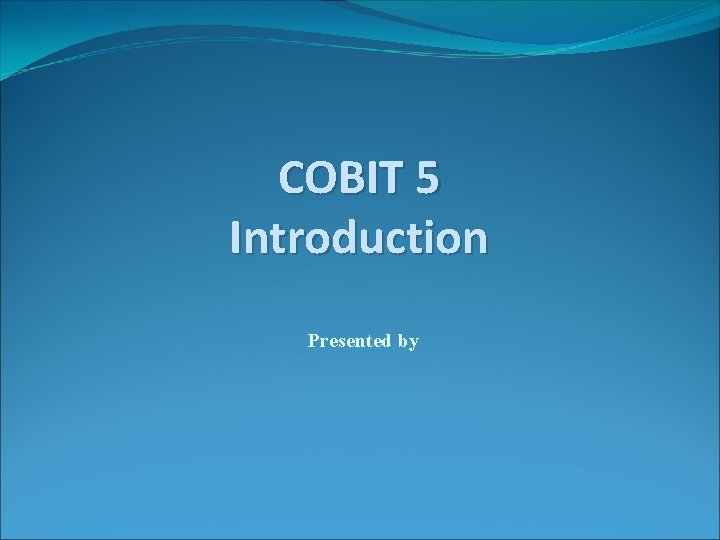 COBIT 5
Introduction

Presented by